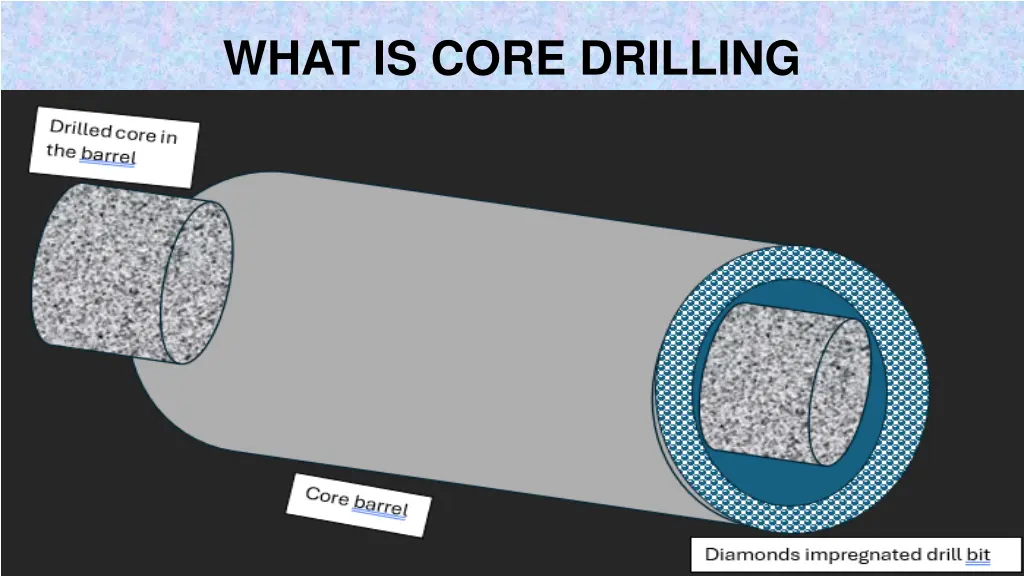 WHAT IS CORE DRILLING

Drilled core in the barrel

Core barrel

Diamonds impregnated drill bit